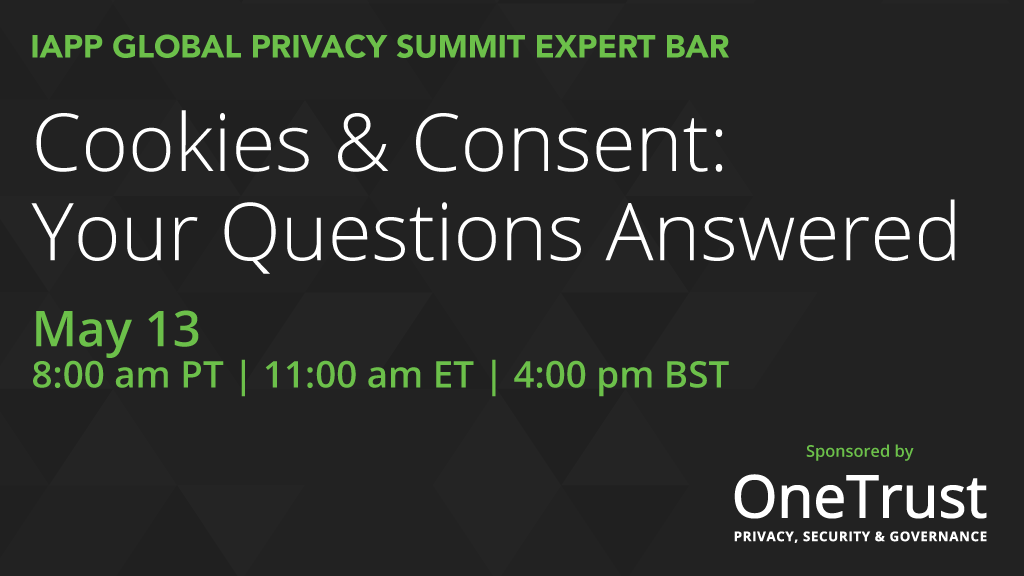 IAPP GLOBAL PRIVACY SUMMIT EXPERT BAR

Cookies & Consent: Your Questions Answered

May 13
8:00 am PT | 11:00 am ET | 4:00 pm BST

Sponsored by
OneTrust
PRIVACY, SECURITY & GOVERNANCE